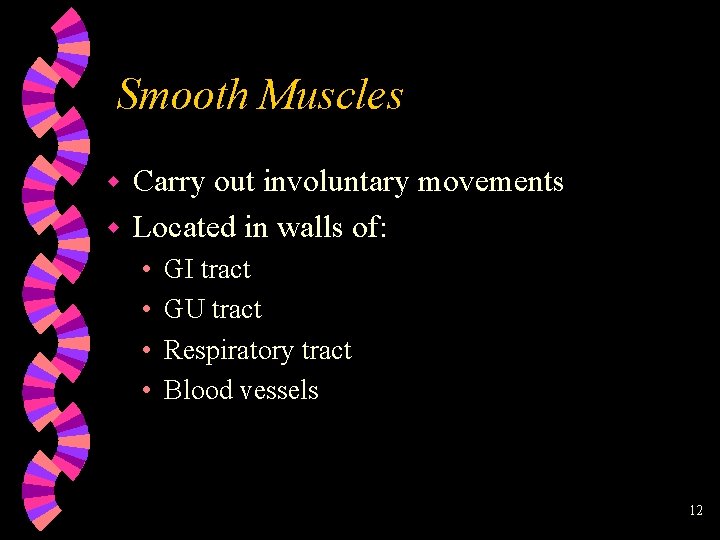 Smooth Muscles

- Carry out involuntary movements
- Located in walls of:
  - GI tract
  - GU tract
  - Respiratory tract
  - Blood vessels

12